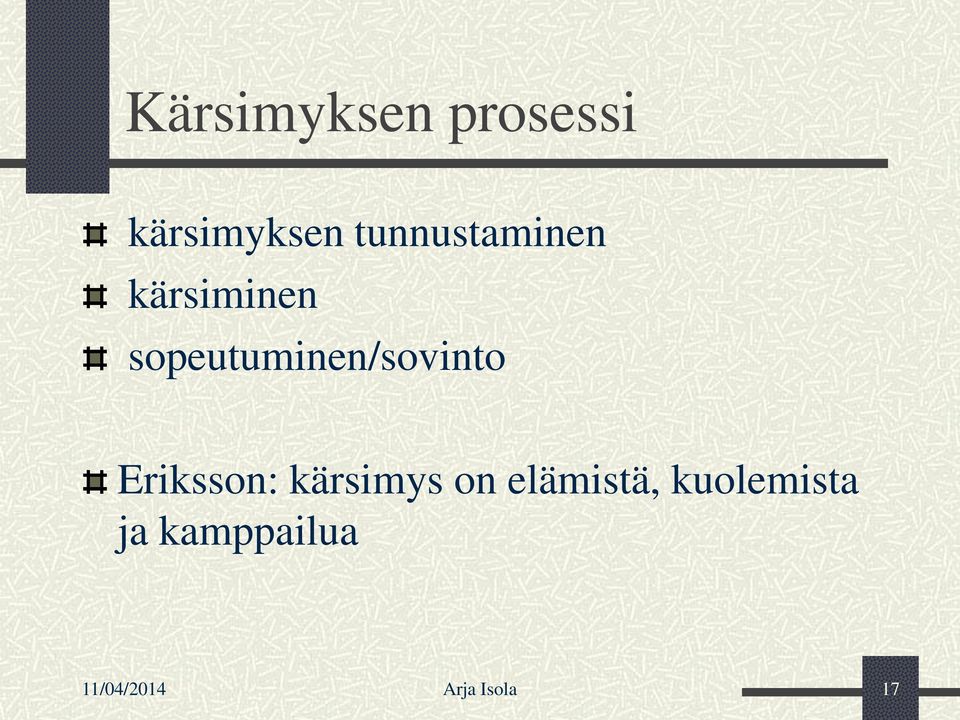 Kärsimyksen prosessi

kärsimyksen tunnustaminen

kärsiminen

sopeutuminen/sovinto

Eriksson: kärsimys on elämistä, kuolemista ja kamppailua

11/04/2014

Arja Isola

17